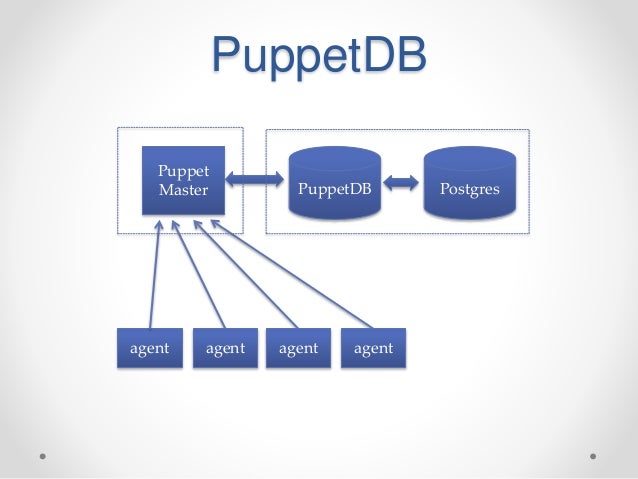 PuppetDB

Puppet Master

PuppetDB

Postgres

agent

agent

agent

agent